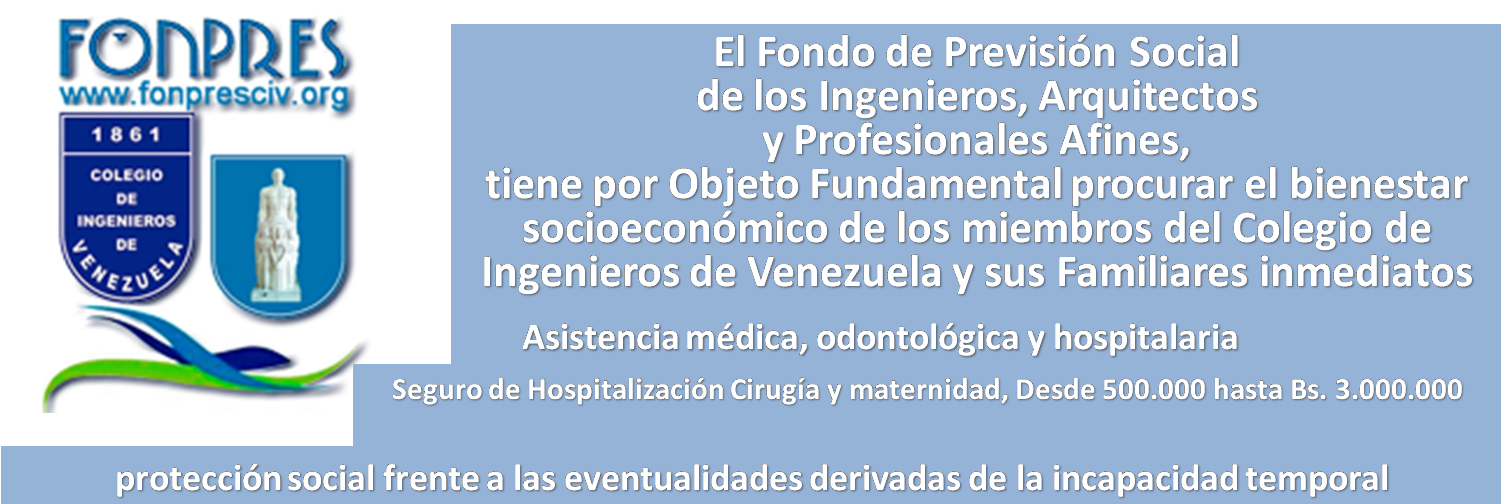 FONPRES
www.fonpresciv.org

1861
COLEGIO DE INGENIEROS DE VENEZUELA

El Fondo de Previsión Social de los Ingenieros, Arquitectos y Profesionales Afines, tiene por Objeto Fundamental procurar el bienestar socioeconómico de los miembros del Colegio de Ingenieros de Venezuela y sus Familiares inmediatos

Asistencia médica, odontológica y hospitalaria

Seguro de Hospitalización Cirugía y maternidad, Desde 500.000 hasta Bs. 3.000.000

protección social frente a las eventualidades derivadas de la incapacidad temporal